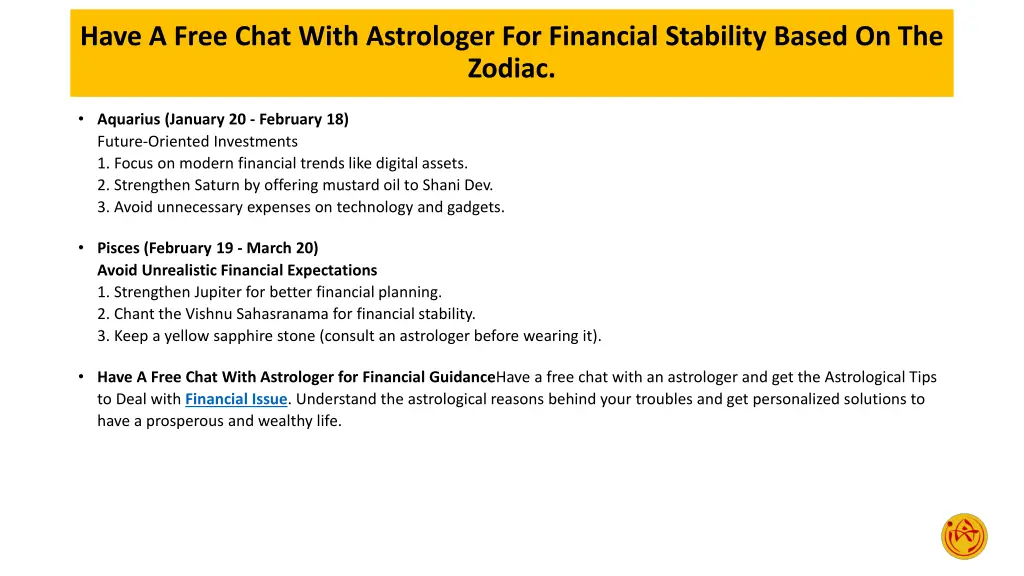 Have A Free Chat With Astrologer For Financial Stability Based On The Zodiac.

• Aquarius (January 20 - February 18)
Future-Oriented Investments
1. Focus on modern financial trends like digital assets.
2. Strengthen Saturn by offering mustard oil to Shani Dev.
3. Avoid unnecessary expenses on technology and gadgets.

• Pisces (February 19 - March 20)
Avoid Unrealistic Financial Expectations
1. Strengthen Jupiter for better financial planning.
2. Chant the Vishnu Sahasranama for financial stability.
3. Keep a yellow sapphire stone (consult an astrologer before wearing it).

• Have A Free Chat With Astrologer for Financial GuidanceHave a free chat with an astrologer and get the Astrological Tips to Deal with Financial Issue. Understand the astrological reasons behind your troubles and get personalized solutions to have a prosperous and wealthy life.